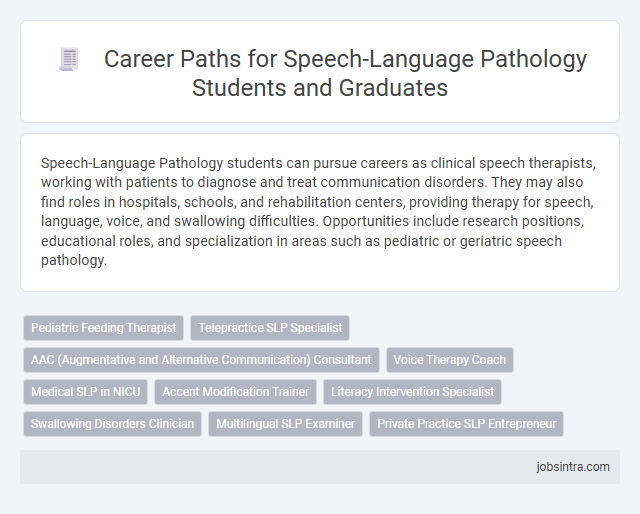 Career Paths for Speech-Language Pathology Students and Graduates

Speech-Language Pathology students can pursue careers as clinical speech therapists, working with patients to diagnose and treat communication disorders. They may also find roles in hospitals, schools, and rehabilitation centers, providing therapy for speech, language, voice, and swallowing difficulties. Opportunities include research positions, educational roles, and specialization in areas such as pediatric or geriatric speech pathology.

Pediatric Feeding Therapist
Telepractice SLP Specialist
AAC (Augmentative and Alternative Communication) Consultant
Voice Therapy Coach
Medical SLP in NICU
Accent Modification Trainer
Literacy Intervention Specialist
Swallowing Disorders Clinician
Multilingual SLP Examiner
Private Practice SLP Entrepreneur

jobsintra.com